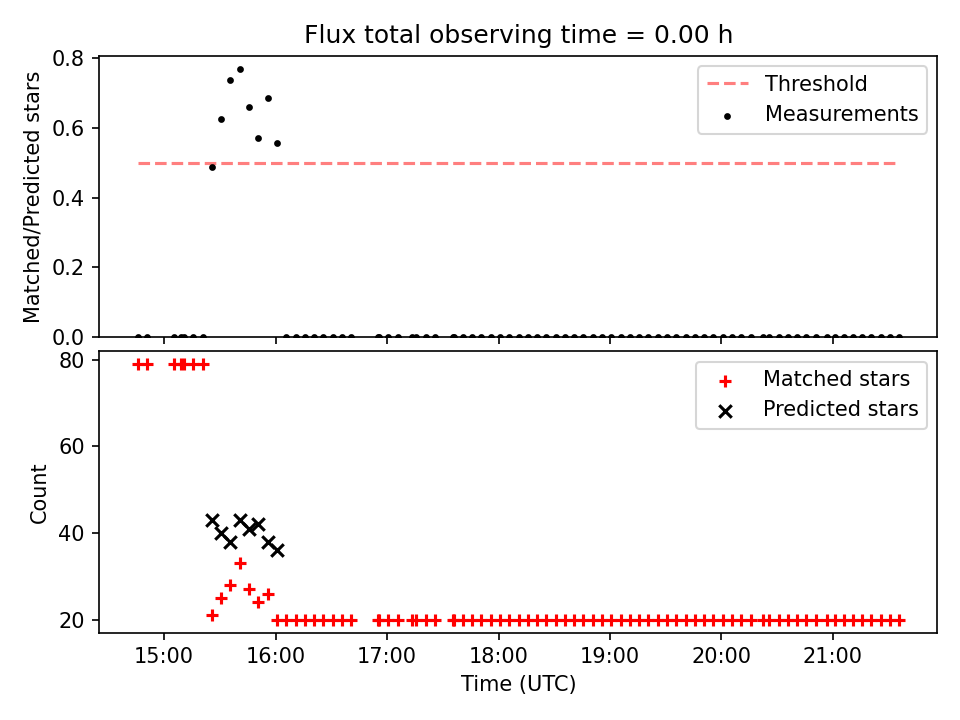 Flux total observing time = 0.00 h

Matched/Predicted stars
0.8
0.6
0.4
0.2
0.0

Threshold
Measurements

Count
80
60
40
20

Matched stars
Predicted stars

15:00
16:00
17:00
18:00
19:00
20:00
21:00
Time (UTC)